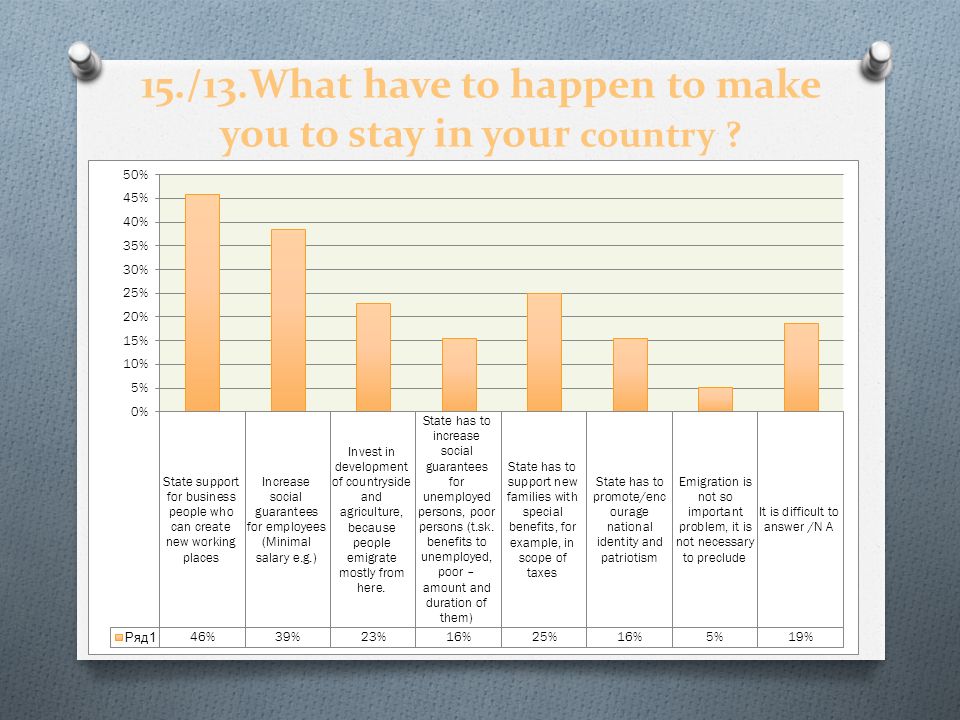 15./13.What have to happen to make you to stay in your country ?

50%
45%
40%
35%
30%
25%
20%
15%
10%
5%
0%

| | State support for business people who can create new working places | Increase social guarantees for employees (Minimal salary e.g.) | Invest in development of countryside and agriculture, because people emigrate mostly from here. | State has to increase social guarantees for unemployed persons, poor persons (t.sk. benefits to unemployed, poor – amount and duration of them) | State has to support new families with special benefits, for example, in scope of taxes | State has to promote/encourage national identity and patriotism | Emigration is not so important problem, it is not necessary to preclude | It is difficult to answer /N A |
|---|---|---|---|---|---|---|---|---|
| Ряд1 | 46% | 39% | 23% | 16% | 25% | 16% | 5% | 19% |